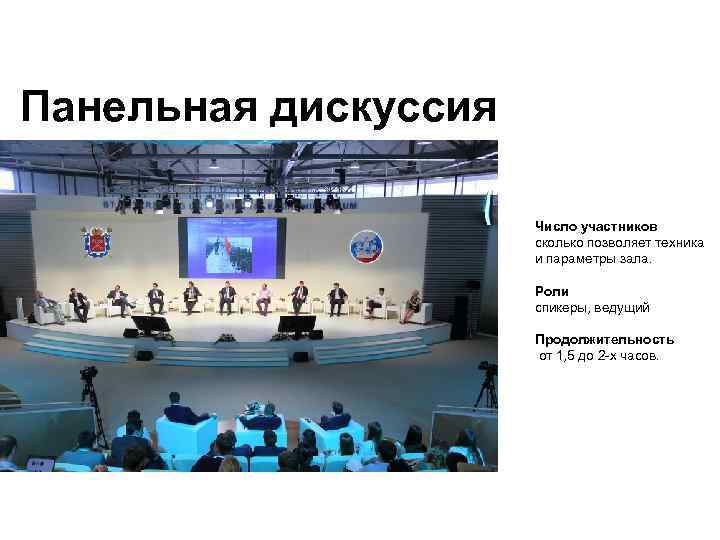 Панельная дискуссия

Число участников
сколько позволяет техника и параметры зала.

Роли
спикеры, ведущий

Продолжительность
от 1,5 до 2-х часов.